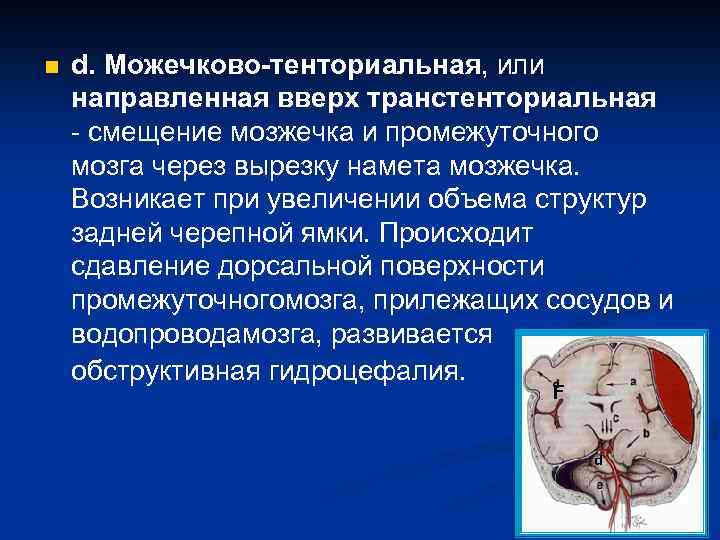 d. Можечково-тенториальная, или направленная вверх транстенториальная - смещение мозжечка и промежуточного мозга через вырезку намета мозжечка. Возникает при увеличении объема структур задней черепной ямки. Происходит сдавление дорсальной поверхности промежуточногомозга, прилежащих сосудов и водопроводамозга, развивается обструктивная гидроцефалия.

F
a
b
c
d
e